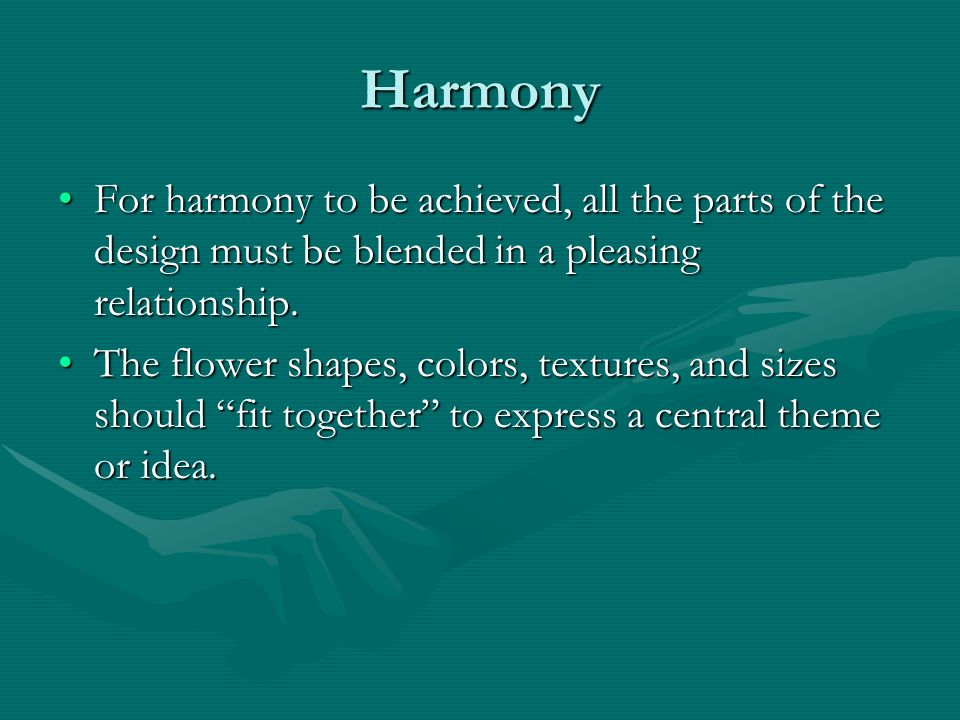 Harmony

• For harmony to be achieved, all the parts of the design must be blended in a pleasing relationship.
• The flower shapes, colors, textures, and sizes should “fit together” to express a central theme or idea.